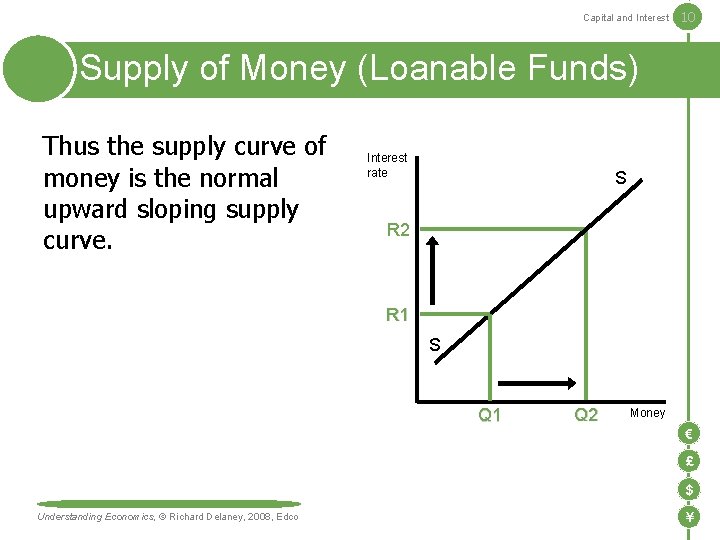 Capital and Interest 10

Supply of Money (Loanable Funds)

Thus the supply curve of money is the normal upward sloping supply curve.

Interest rate
S
R2
R1
S
Q1
Q2
Money

€
£
$
¥

Understanding Economics, © Richard Delaney, 2008, Edco